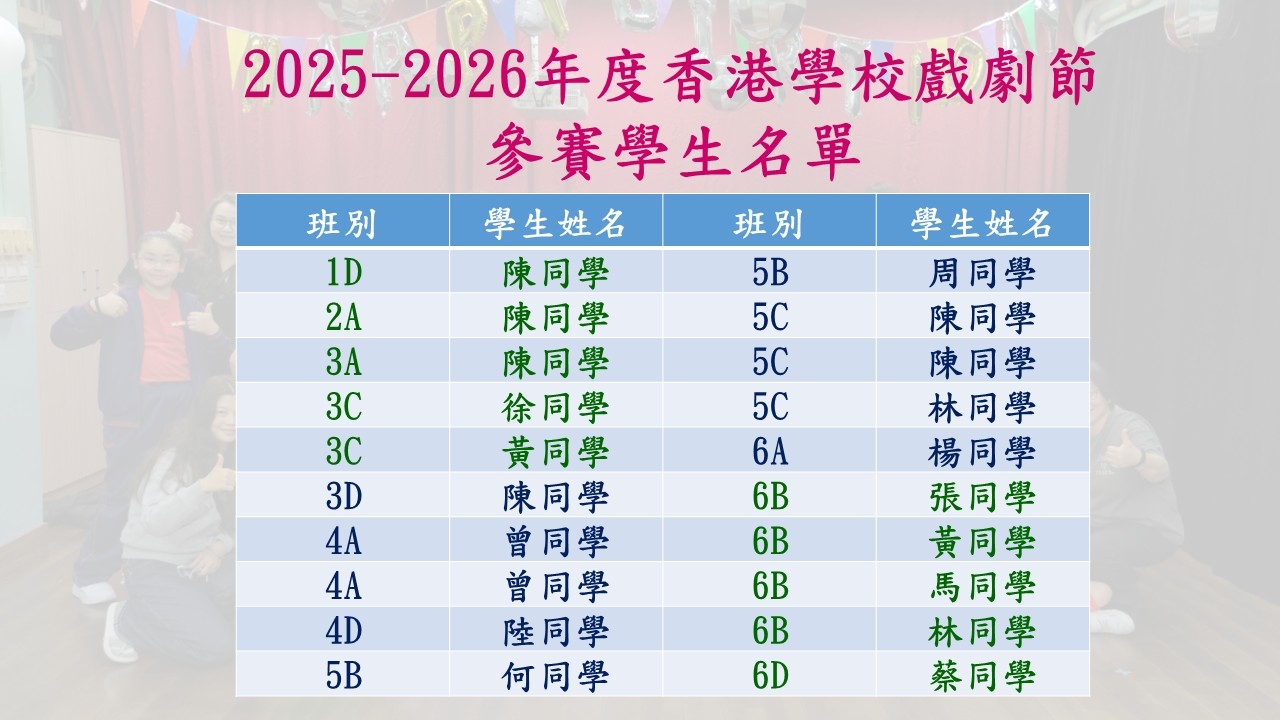 2025-2026年度香港學校戲劇節
參賽學生名單

| 班別 | 學生姓名 | 班別 | 學生姓名 |
|---|---|---|---|
| 1D | 陳同學 | 5B | 周同學 |
| 2A | 陳同學 | 5C | 陳同學 |
| 3A | 陳同學 | 5C | 陳同學 |
| 3C | 徐同學 | 5C | 林同學 |
| 3C | 黃同學 | 6A | 楊同學 |
| 3D | 陳同學 | 6B | 張同學 |
| 4A | 曾同學 | 6B | 黃同學 |
| 4A | 曾同學 | 6B | 馬同學 |
| 4D | 陸同學 | 6B | 林同學 |
| 5B | 何同學 | 6D | 蔡同學 |